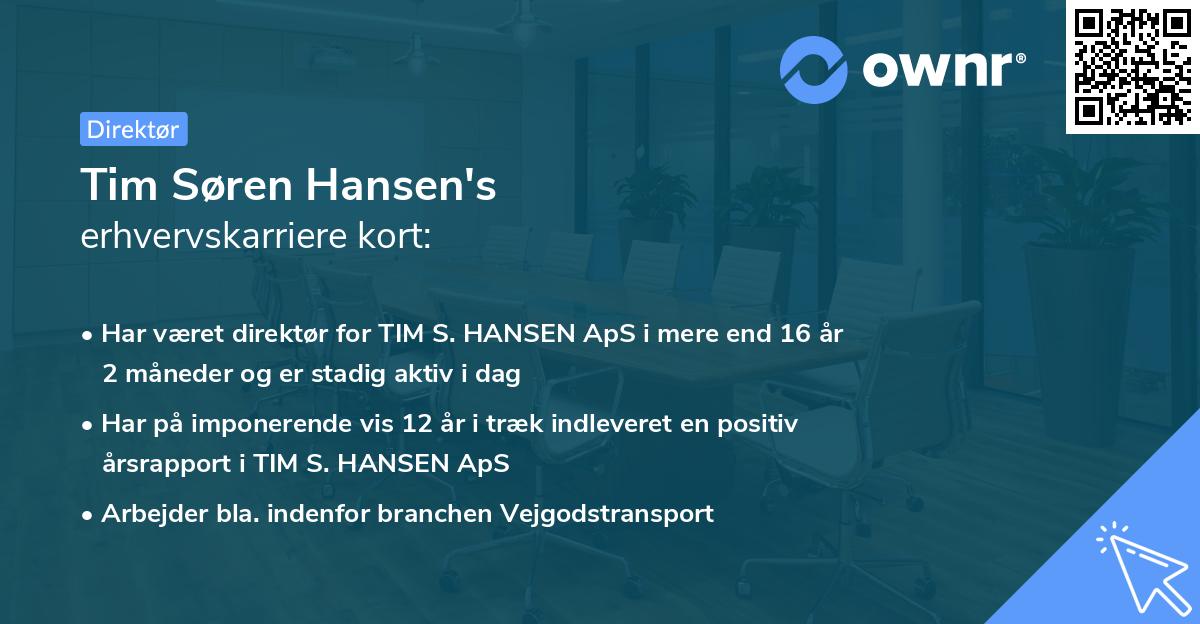 ownr®

Direktør

Tim Søren Hansen's
erhvervskarriere kort:

• Har været direktør for TIM S. HANSEN ApS i mere end 16 år 2 måneder og er stadig aktiv i dag

• Har på imponerende vis 12 år i træk indleveret en positiv årsrapport i TIM S. HANSEN ApS

• Arbejder bla. indenfor branchen Vejgodstransport